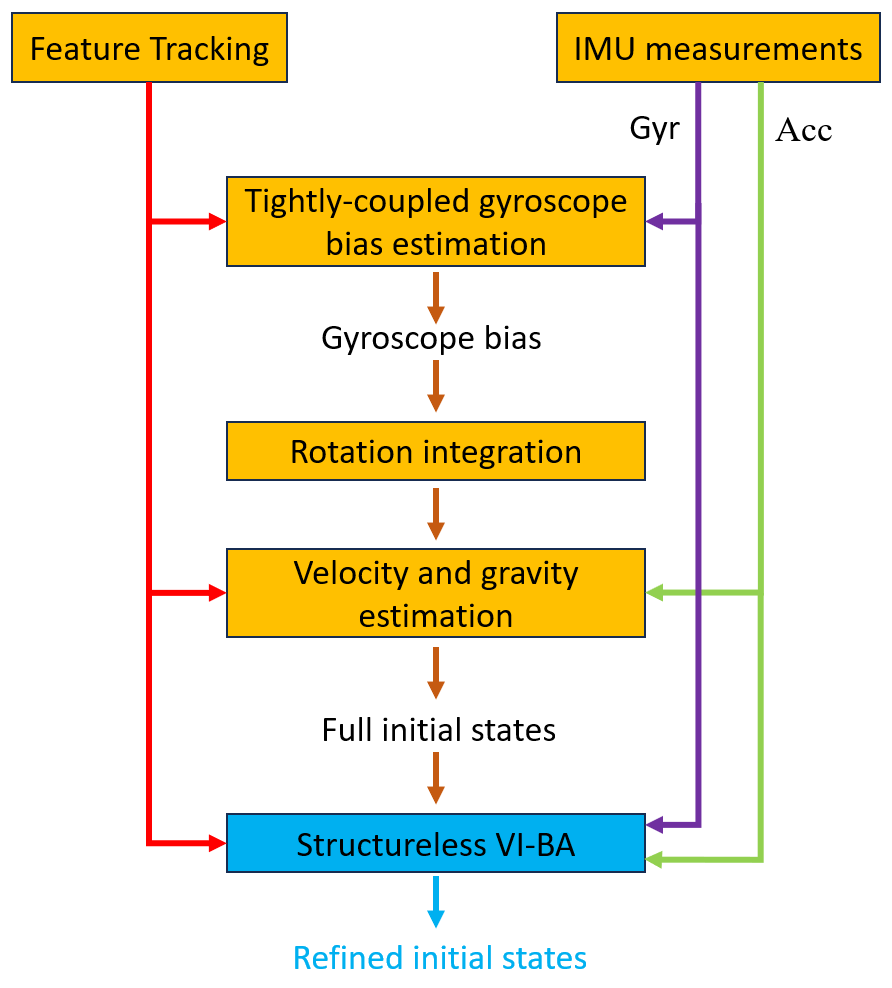 Feature Tracking

IMU measurements

Gyr

Acc

Tightly-coupled gyroscope bias estimation

Gyroscope bias

Rotation integration

Velocity and gravity estimation

Full initial states

Structureless VI-BA

Refined initial states